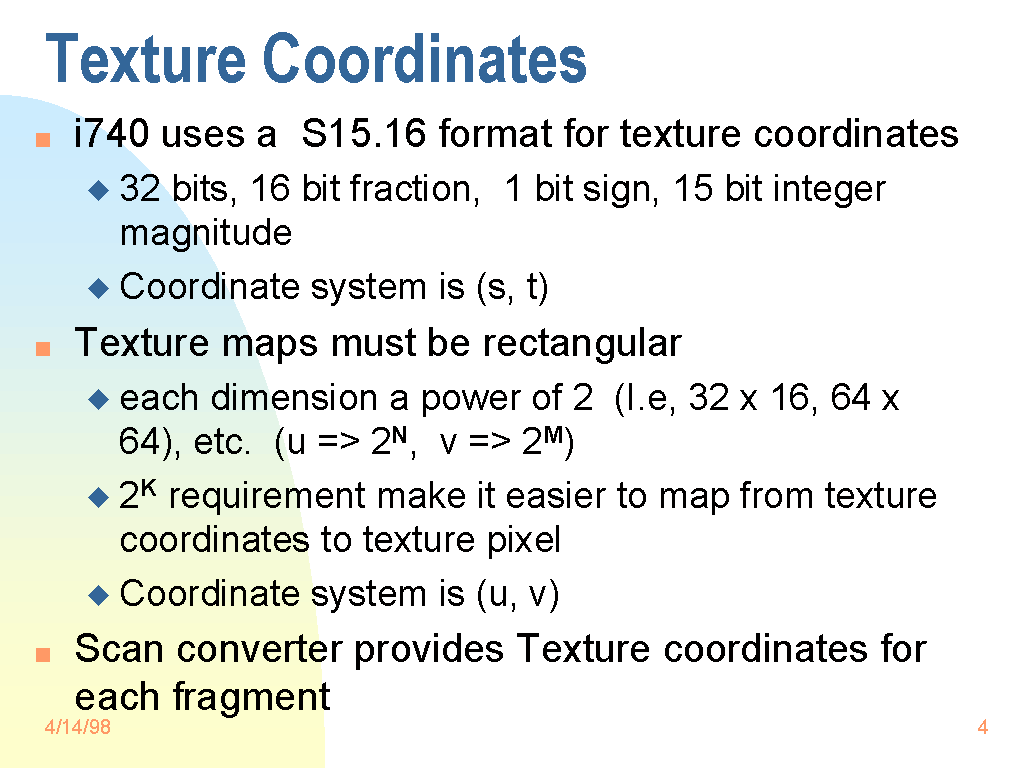 Texture Coordinates

i740 uses a S15.16 format for texture coordinates

32 bits, 16 bit fraction, 1 bit sign, 15 bit integer magnitude

Coordinate system is (s, t)

Texture maps must be rectangular

each dimension a power of 2 (I.e, 32 x 16, 64 x 64), etc. (u => $2^N$, v => $2^M$)

$2^K$ requirement make it easier to map from texture coordinates to texture pixel

Coordinate system is (u, v)

Scan converter provides Texture coordinates for each fragment

4/14/98

4